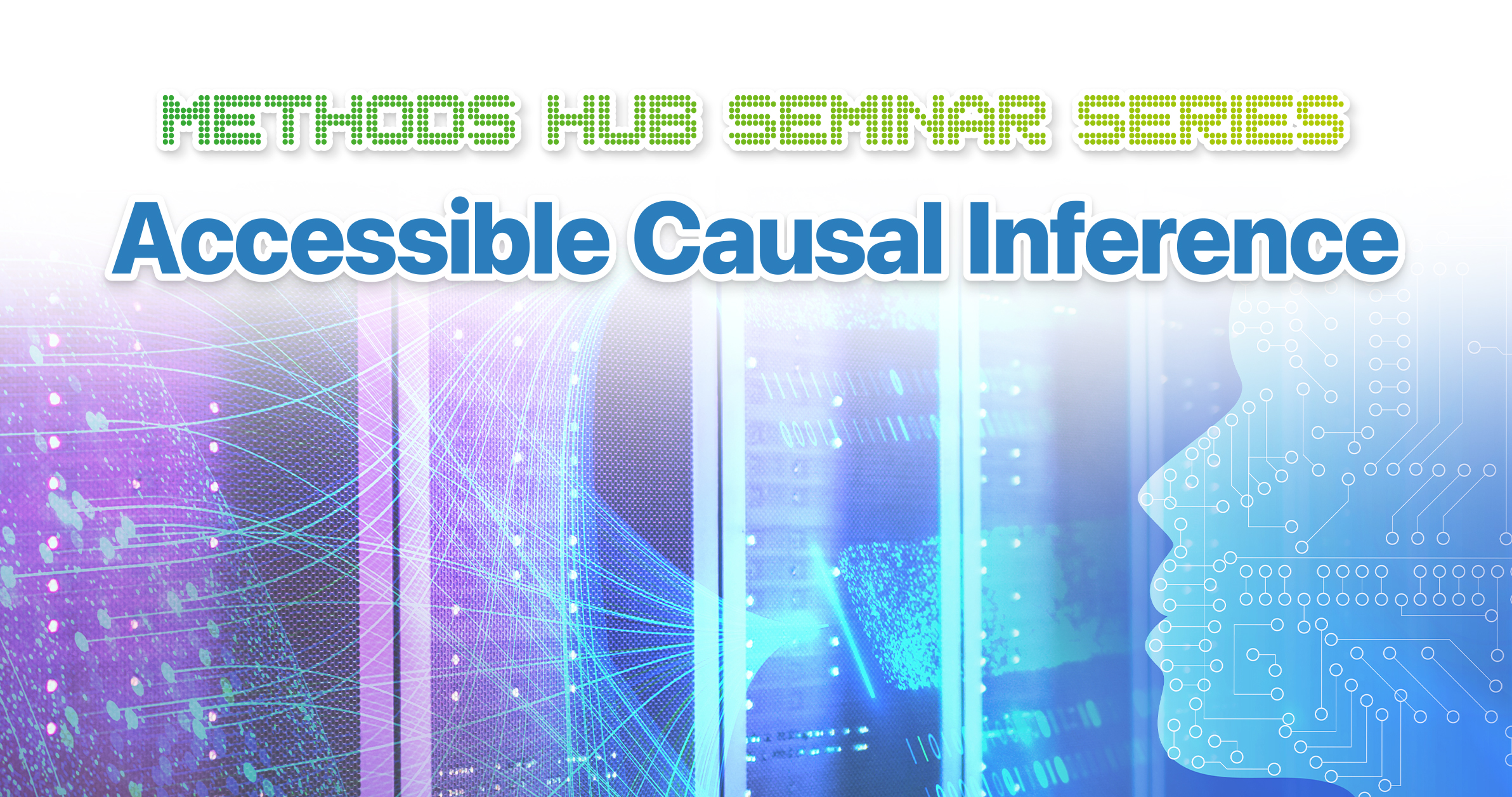 METHODS HUB SEMINAR SERIES

Accessible Causal Inference